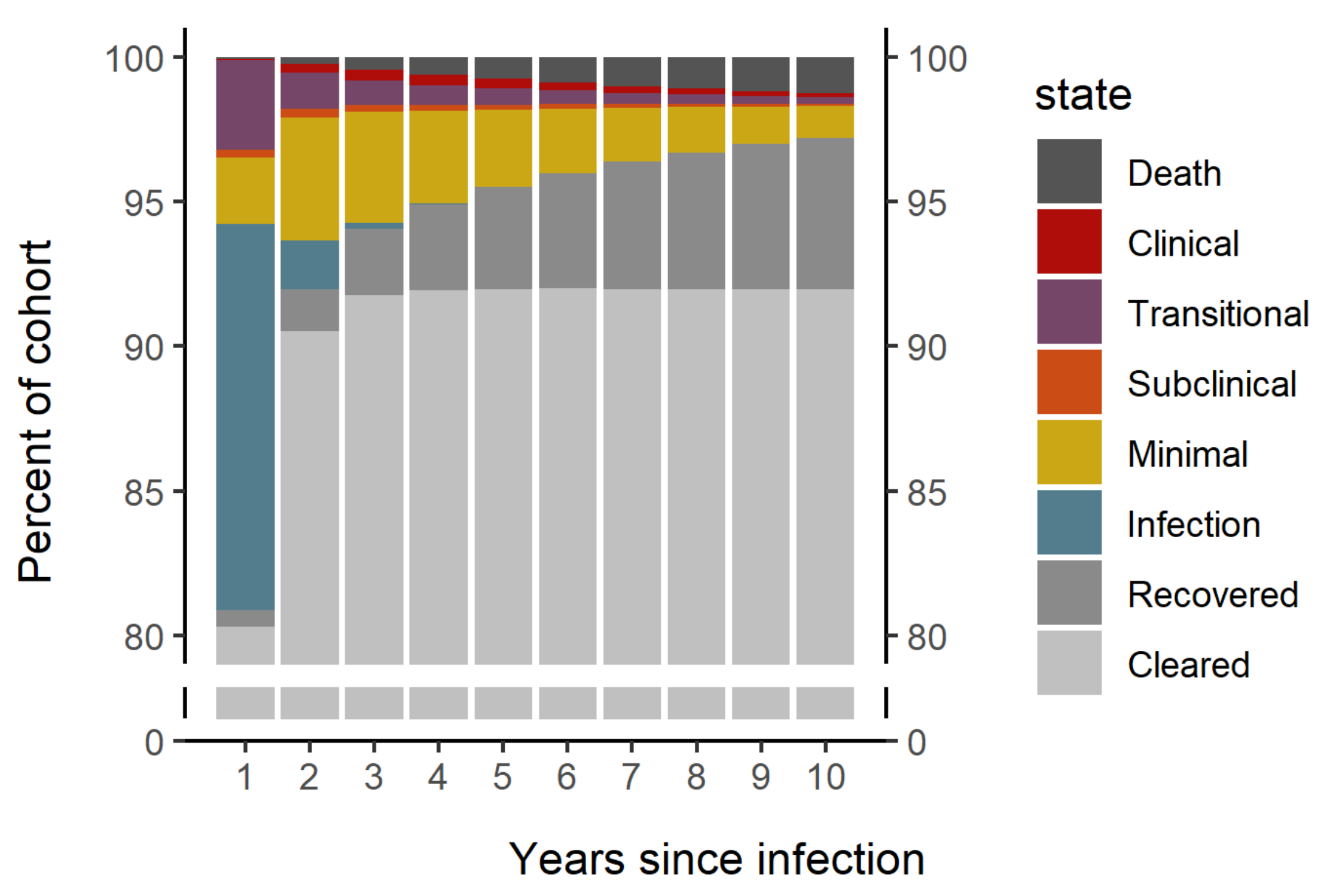 Percent of cohort
100
95
90
85
80
0
100
95
90
85
80
0
1
2
3
4
5
6
7
8
9
10
Years since infection
state
Death
Clinical
Transitional
Subclinical
Minimal
Infection
Recovered
Cleared